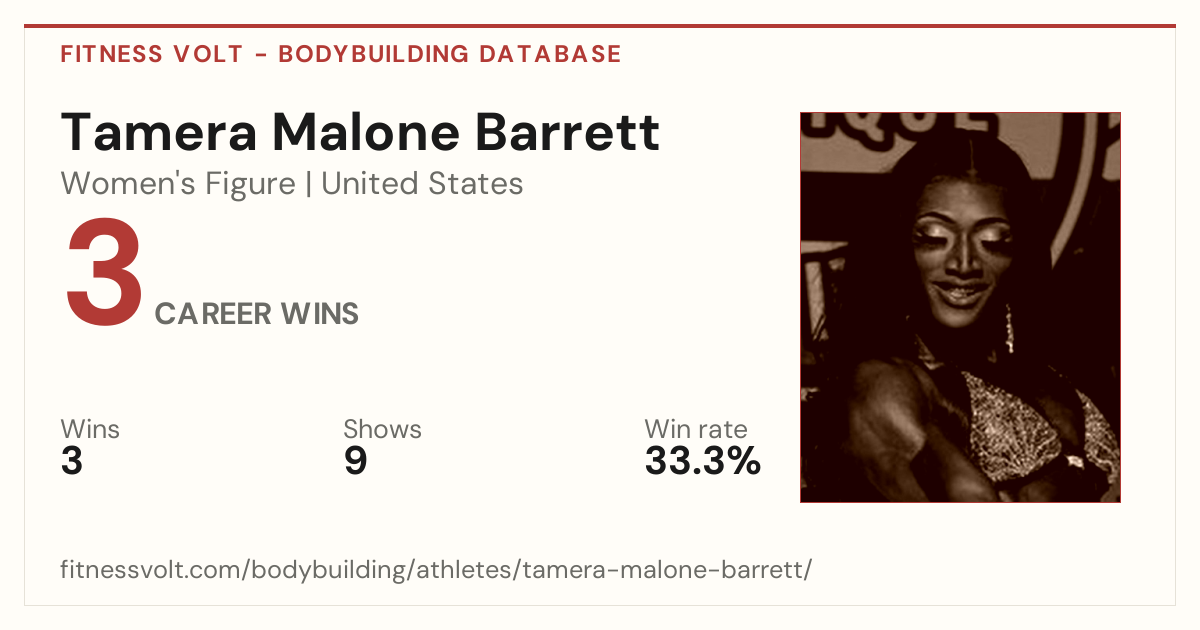 FITNESS VOLT - BODYBUILDING DATABASE

Tamera Malone Barrett

Women's Figure | United States

3 CAREER WINS

Wins
3

Shows
9

Win rate
33.3%

fitnessvolt.com/bodybuilding/athletes/tamera-malone-barrett/